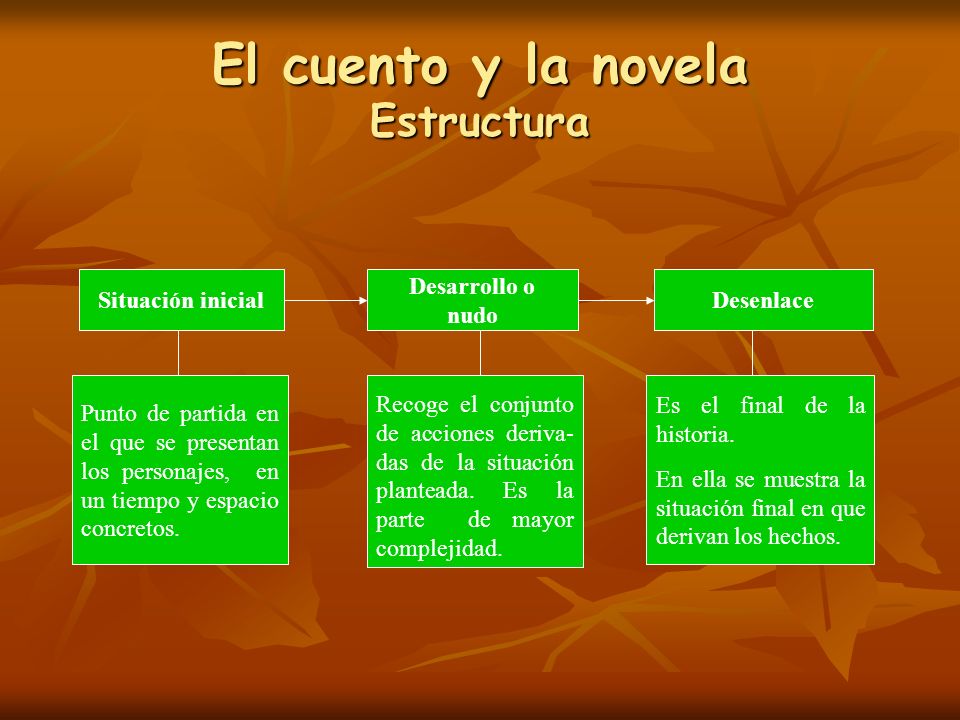 El cuento y la novela
Estructura

Situación inicial

Desarrollo o nudo

Desenlace

Punto de partida en el que se presentan los personajes, en un tiempo y espacio concretos.

Recoge el conjunto de acciones derivadas de la situación planteada. Es la parte de mayor complejidad.

Es el final de la historia.

En ella se muestra la situación final en que derivan los hechos.